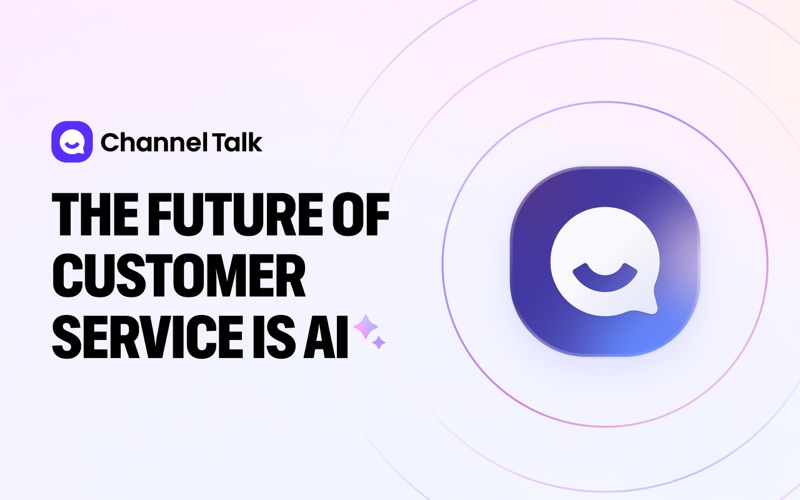 Channel Talk

THE FUTURE OF CUSTOMER SERVICE IS AI